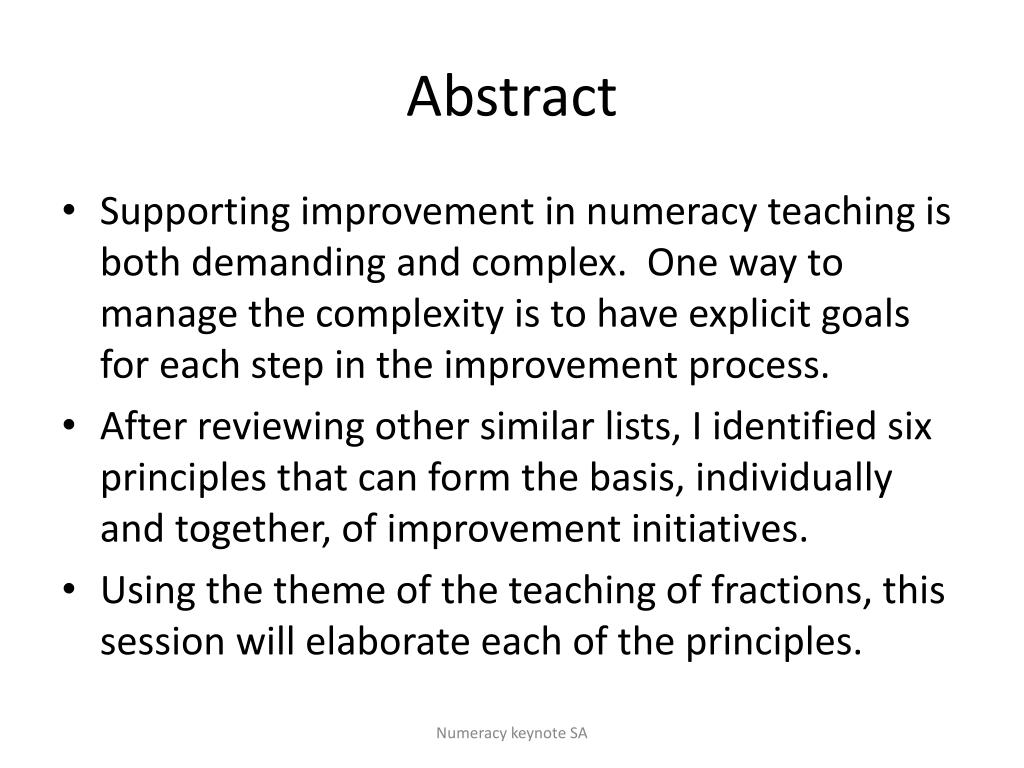 Abstract

• Supporting improvement in numeracy teaching is both demanding and complex. One way to manage the complexity is to have explicit goals for each step in the improvement process.
• After reviewing other similar lists, I identified six principles that can form the basis, individually and together, of improvement initiatives.
• Using the theme of the teaching of fractions, this session will elaborate each of the principles.

Numeracy keynote SA